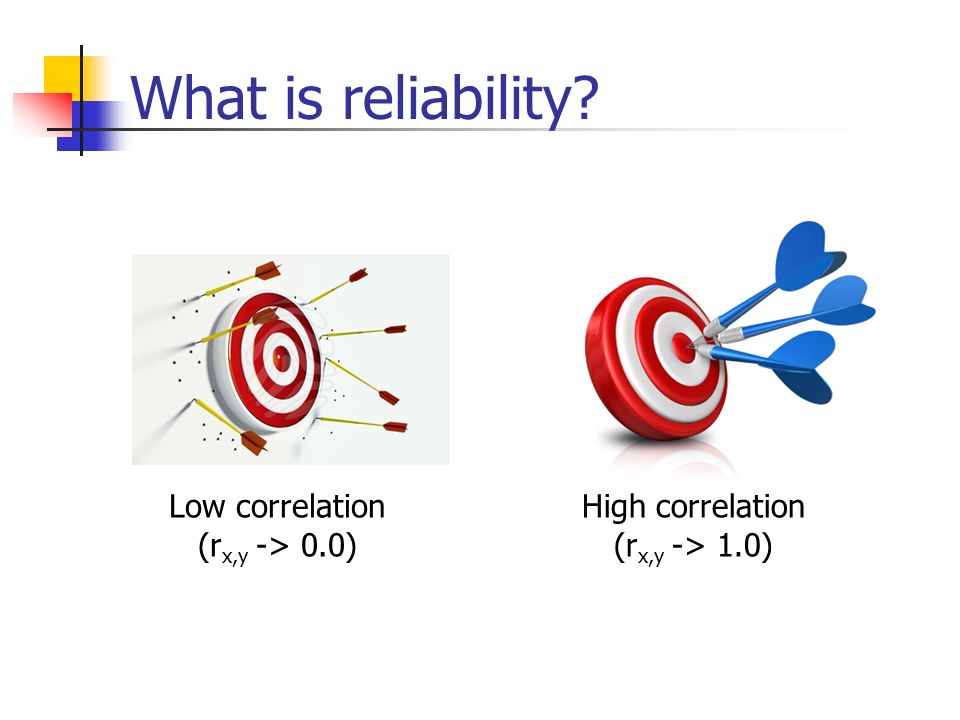 What is reliability?

Low correlation
($r_{x,y}$ -> 0.0)

High correlation
($r_{x,y}$ -> 1.0)